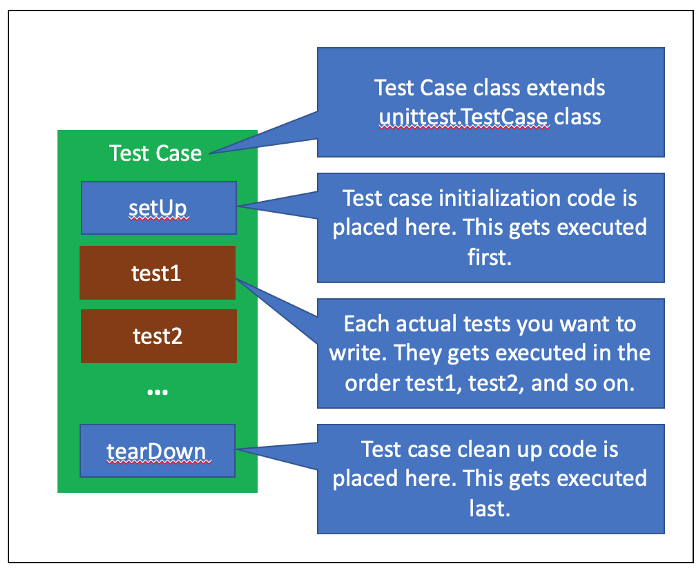 Test Case

setUp

test1

test2

...

tearDown

Test Case class extends unittest.TestCase class

Test case initialization code is placed here. This gets executed first.

Each actual tests you want to write. They gets executed in the order test1, test2, and so on.

Test case clean up code is placed here. This gets executed last.